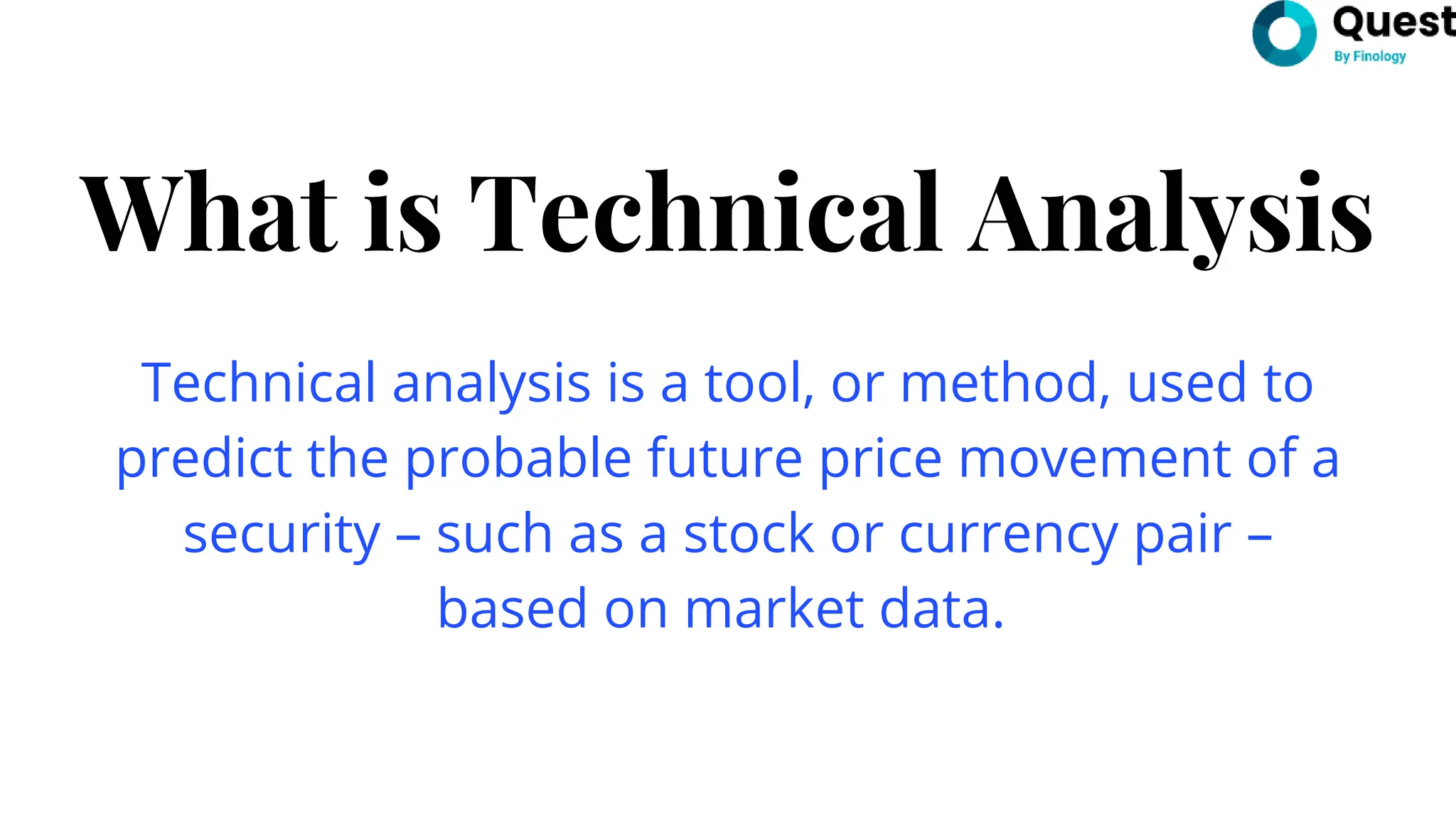 Quest
By Finology

What is Technical Analysis

Technical analysis is a tool, or method, used to predict the probable future price movement of a security – such as a stock or currency pair – based on market data.